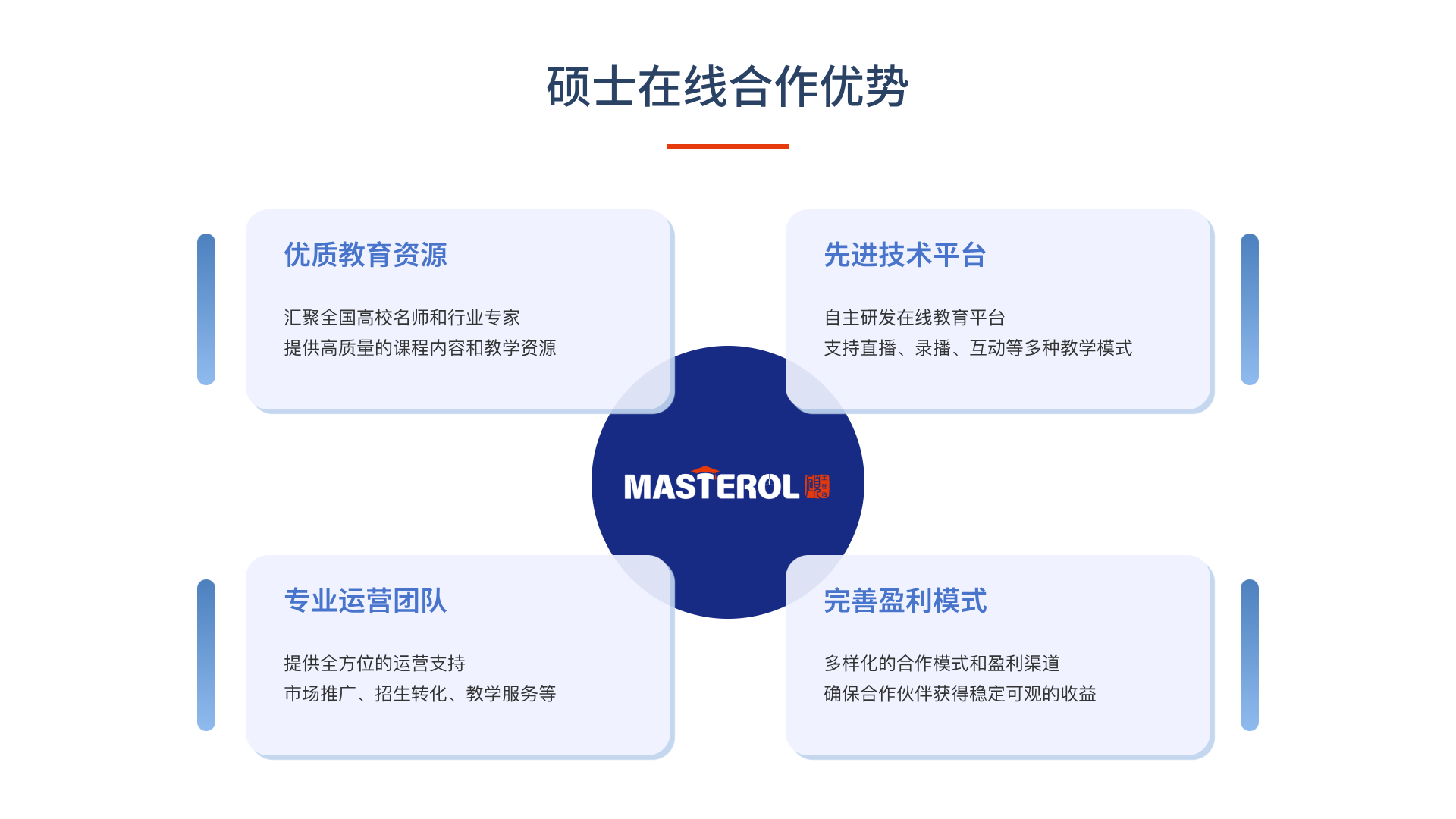 硕士在线合作优势

优质教育资源

汇聚全国高校名师和行业专家
提供高质量的课程内容和教学资源

先进技术平台

自主研发在线教育平台
支持直播、录播、互动等多种教学模式

MASTEROL

专业运营团队

提供全方位的运营支持
市场推广、招生转化、教学服务等

完善盈利模式

多样化的合作模式和盈利渠道
确保合作伙伴获得稳定可观的收益